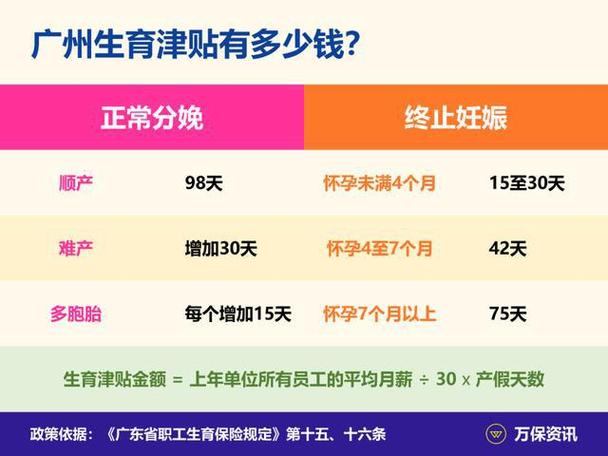 广州生育津贴有多少钱?

| 正常分娩 | | 终止妊娠 | |
|---|---|---|---|
| 顺产 | 98天 | 怀孕未满4个月 | 15至30天 |
| 难产 | 增加30天 | 怀孕4至7个月 | 42天 |
| 多胞胎 | 每个增加15天 | 怀孕7个月以上 | 75天 |

生育津贴金额 = 上年单位所有员工的平均月薪 ÷ 30 x 产假天数

政策依据:《广东省职工生育保险规定》第十五、十六条

万保资讯